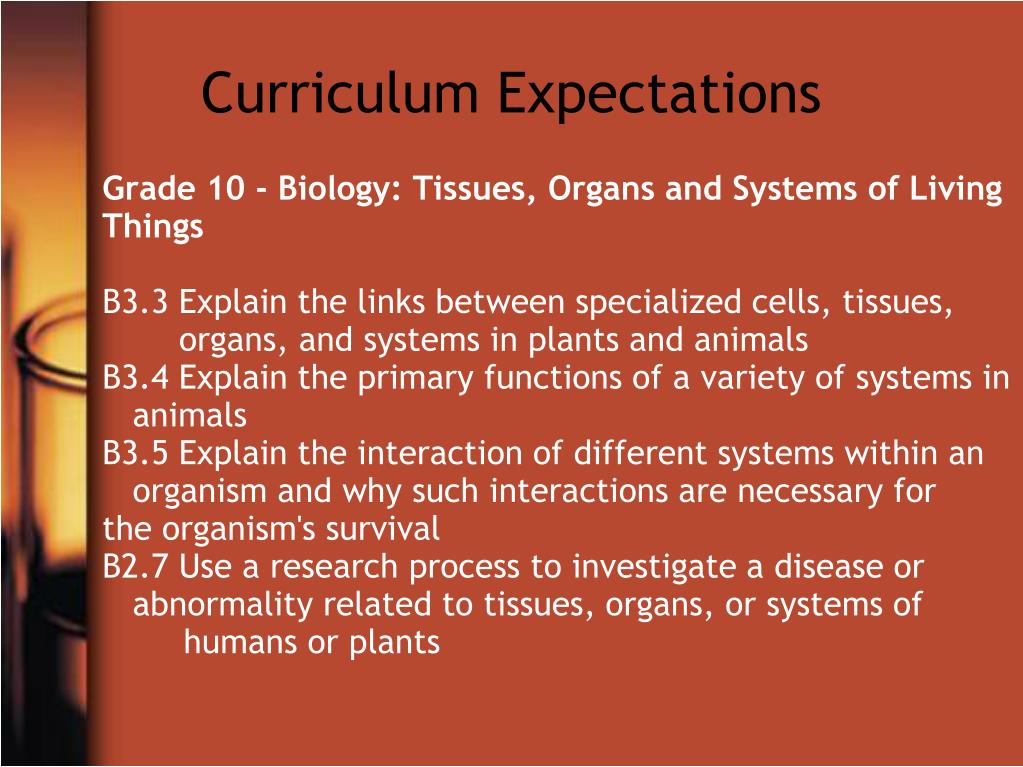 Curriculum Expectations

Grade 10 - Biology: Tissues, Organs and Systems of Living Things

B3.3 Explain the links between specialized cells, tissues, organs, and systems in plants and animals
B3.4 Explain the primary functions of a variety of systems in animals
B3.5 Explain the interaction of different systems within an organism and why such interactions are necessary for the organism's survival
B2.7 Use a research process to investigate a disease or abnormality related to tissues, organs, or systems of humans or plants